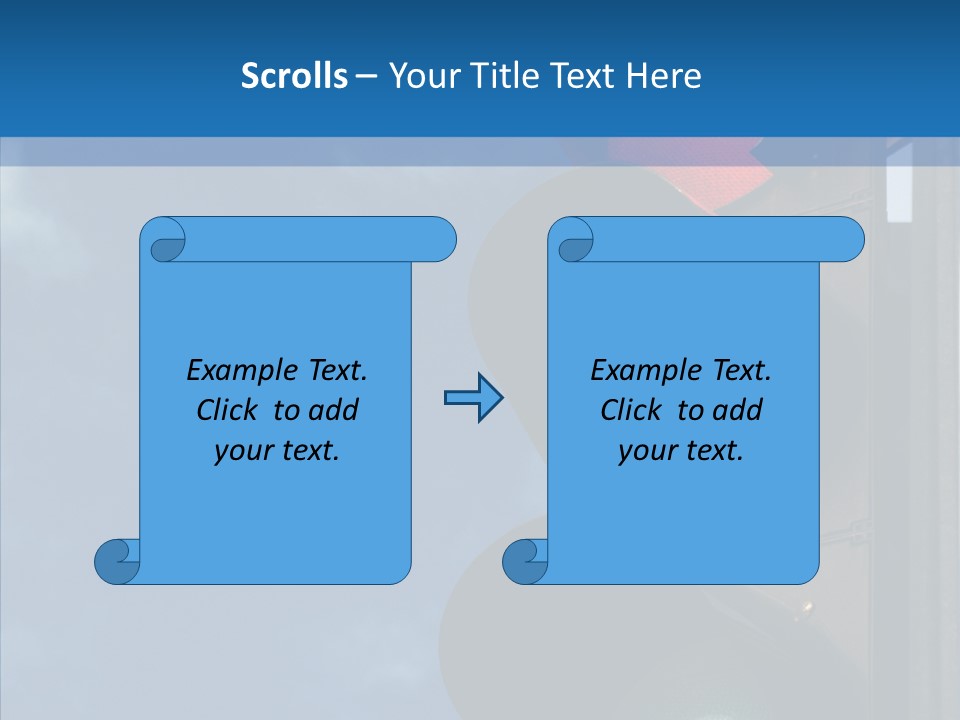 Scrolls – Your Title Text Here

Example Text. Click to add your text.

Example Text. Click to add your text.